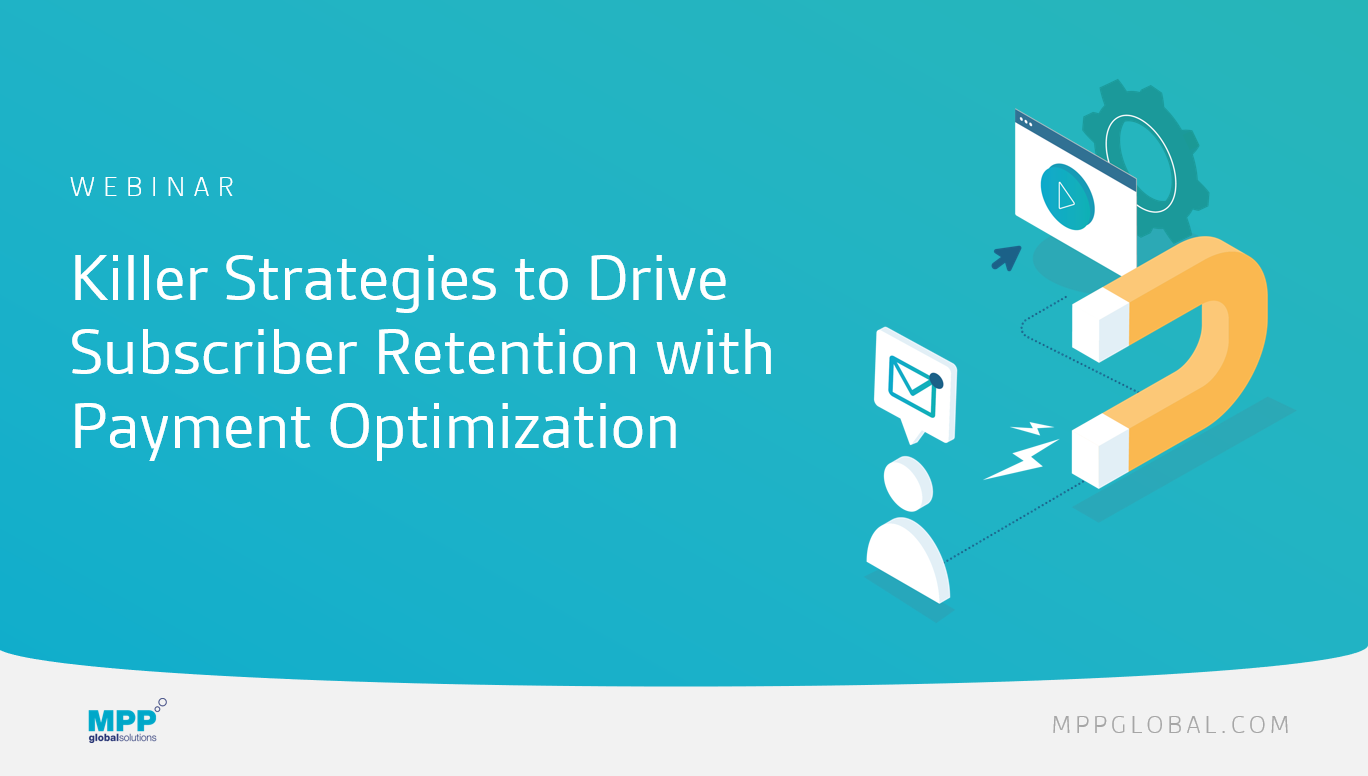 WEBINAR

Killer Strategies to Drive Subscriber Retention with Payment Optimization

MPP globalsolutions

MPPGLOBAL.COM